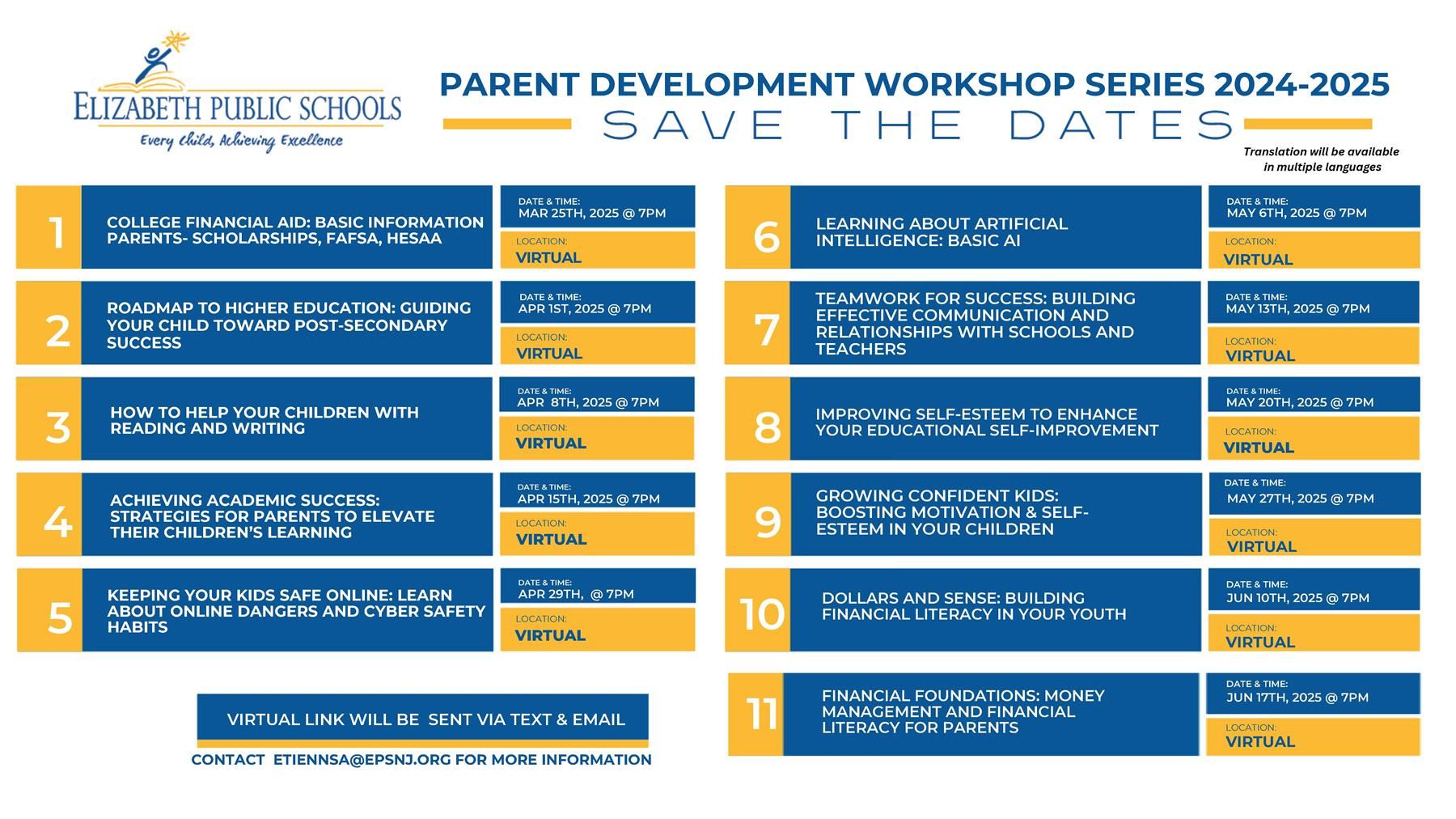 ELIZABETH PUBLIC SCHOOLS
Every Child, Achieving Excellence

PARENT DEVELOPMENT WORKSHOP SERIES 2024-2025
SAVE THE DATES

Translation will be available in multiple languages

1
COLLEGE FINANCIAL AID: BASIC INFORMATION PARENTS- SCHOLARSHIPS, FAFSA, HESAA
DATE & TIME: MAR 25TH, 2025 @ 7PM
LOCATION: VIRTUAL

2
ROADMAP TO HIGHER EDUCATION: GUIDING YOUR CHILD TOWARD POST-SECONDARY SUCCESS
DATE & TIME: APR 1ST, 2025 @ 7PM
LOCATION: VIRTUAL

3
HOW TO HELP YOUR CHILDREN WITH READING AND WRITING
DATE & TIME: APR 8TH, 2025 @ 7PM
LOCATION: VIRTUAL

4
ACHIEVING ACADEMIC SUCCESS: STRATEGIES FOR PARENTS TO ELEVATE THEIR CHILDREN'S LEARNING
DATE & TIME: APR 15TH, 2025 @ 7PM
LOCATION: VIRTUAL

5
KEEPING YOUR KIDS SAFE ONLINE: LEARN ABOUT ONLINE DANGERS AND CYBER SAFETY HABITS
DATE & TIME: APR 29TH, @ 7PM
LOCATION: VIRTUAL

VIRTUAL LINK WILL BE SENT VIA TEXT & EMAIL
CONTACT ETIENNSA@EPSNJ.ORG FOR MORE INFORMATION

6
LEARNING ABOUT ARTIFICIAL INTELLIGENCE: BASIC AI
DATE & TIME: MAY 6TH, 2025 @ 7PM
LOCATION: VIRTUAL

7
TEAMWORK FOR SUCCESS: BUILDING EFFECTIVE COMMUNICATION AND RELATIONSHIPS WITH SCHOOLS AND TEACHERS
DATE & TIME: MAY 13TH, 2025 @ 7PM
LOCATION: VIRTUAL

8
IMPROVING SELF-ESTEEM TO ENHANCE YOUR EDUCATIONAL SELF-IMPROVEMENT
DATE & TIME: MAY 20TH, 2025 @ 7PM
LOCATION: VIRTUAL

9
GROWING CONFIDENT KIDS: BOOSTING MOTIVATION & SELF-ESTEEM IN YOUR CHILDREN
DATE & TIME: MAY 27TH, 2025 @ 7PM
LOCATION: VIRTUAL

10
DOLLARS AND SENSE: BUILDING FINANCIAL LITERACY IN YOUR YOUTH
DATE & TIME: JUN 10TH, 2025 @ 7PM
LOCATION: VIRTUAL

11
FINANCIAL FOUNDATIONS: MONEY MANAGEMENT AND FINANCIAL LITERACY FOR PARENTS
DATE & TIME: JUN 17TH, 2025 @ 7PM
LOCATION: VIRTUAL